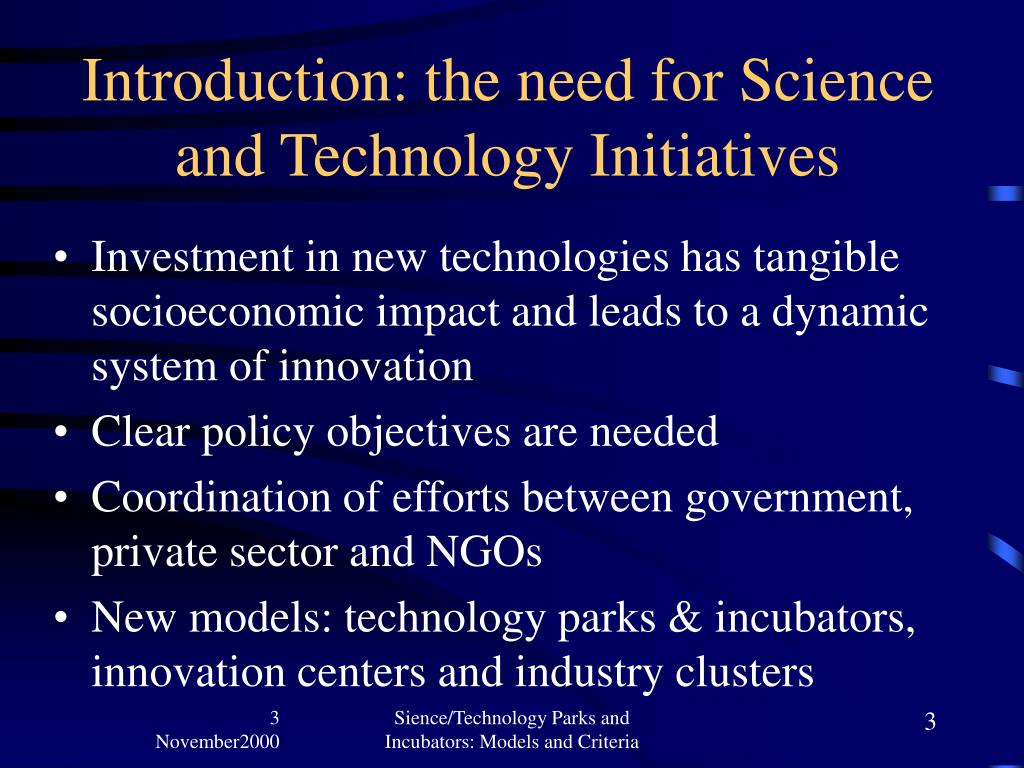 Introduction: the need for Science and Technology Initiatives

• Investment in new technologies has tangible socioeconomic impact and leads to a dynamic system of innovation
• Clear policy objectives are needed
• Coordination of efforts between government, private sector and NGOs
• New models: technology parks & incubators, innovation centers and industry clusters

3 November2000

Sience/Technology Parks and Incubators: Models and Criteria

3